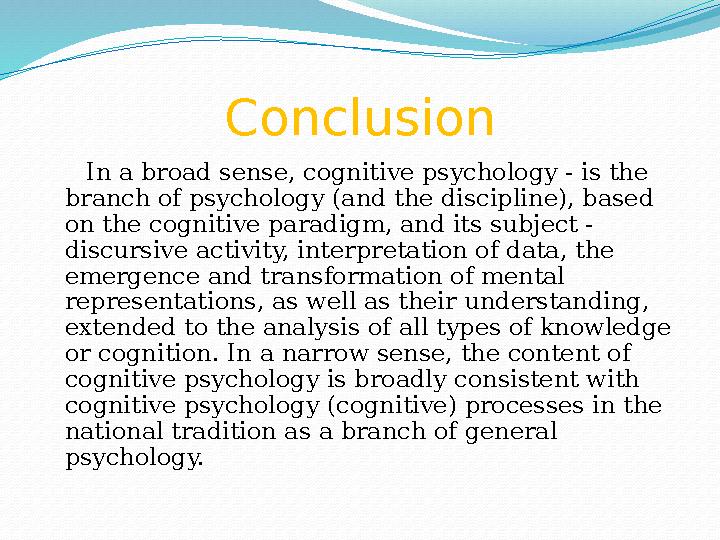 Conclusion

In a broad sense, cognitive psychology - is the branch of psychology (and the discipline), based on the cognitive paradigm, and its subject - discursive activity, interpretation of data, the emergence and transformation of mental representations, as well as their understanding, extended to the analysis of all types of knowledge or cognition. In a narrow sense, the content of cognitive psychology is broadly consistent with cognitive psychology (cognitive) processes in the national tradition as a branch of general psychology.